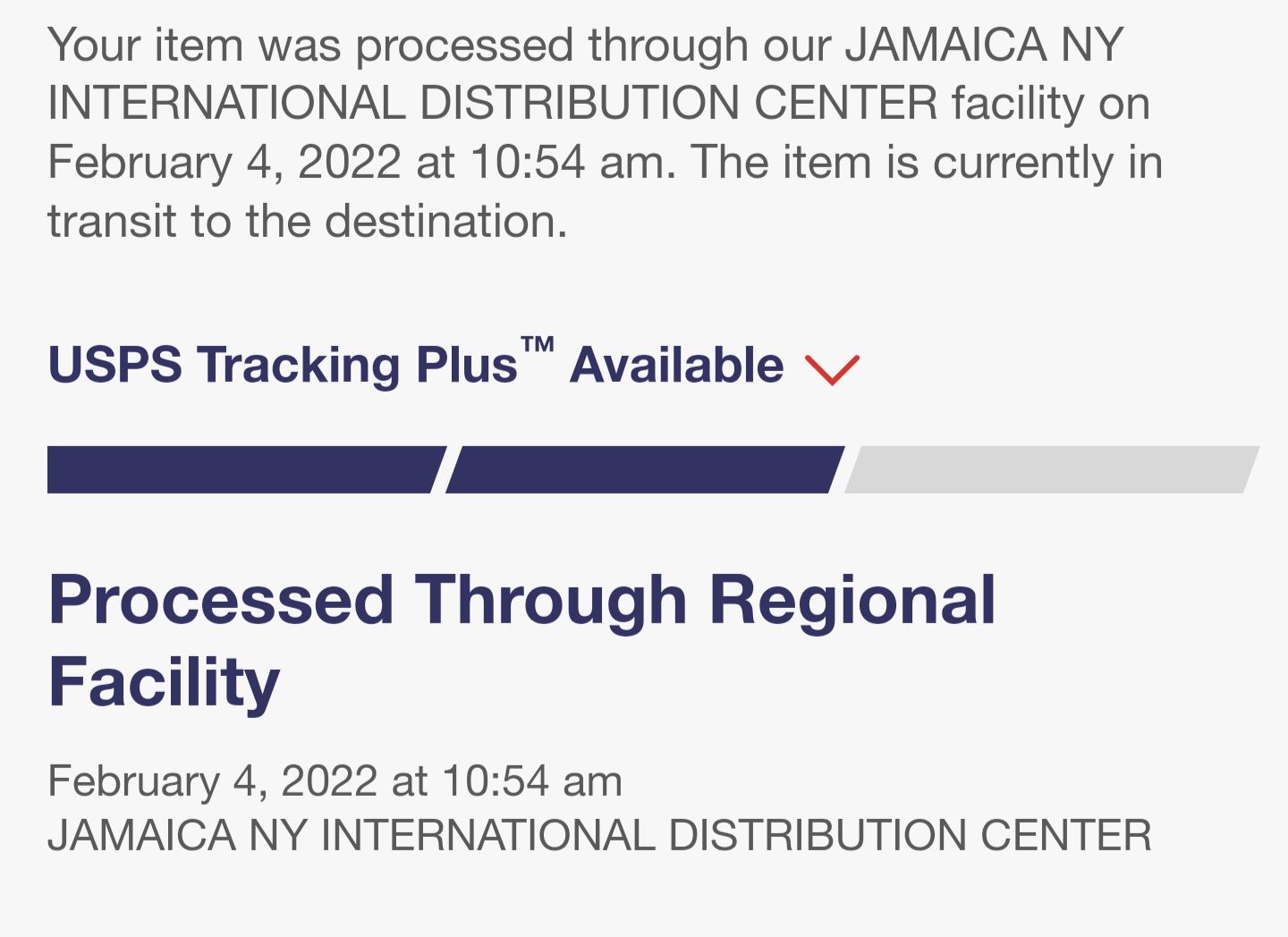 Your item was processed through our JAMAICA NY INTERNATIONAL DISTRIBUTION CENTER facility on February 4, 2022 at 10:54 am. The item is currently in transit to the destination.

USPS Tracking Plus™ Available

Processed Through Regional Facility

February 4, 2022 at 10:54 am
JAMAICA NY INTERNATIONAL DISTRIBUTION CENTER